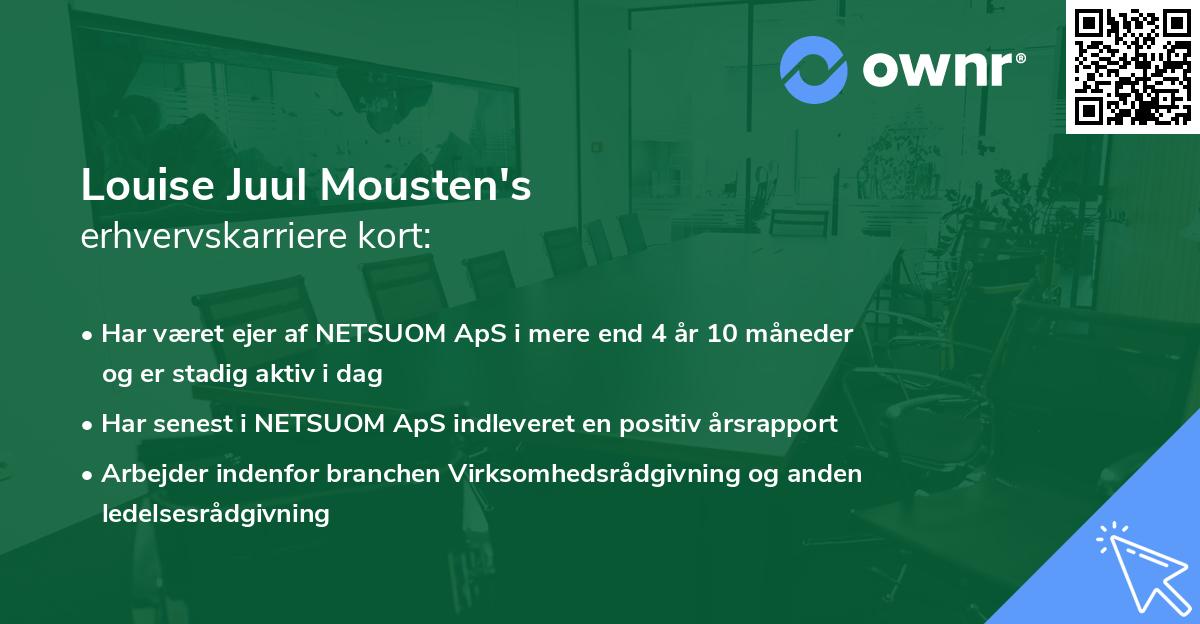 ownr®

Louise Juul Mousten's
erhvervskarriere kort:

• Har været ejer af NETSUOM ApS i mere end 4 år 10 måneder og er stadig aktiv i dag

• Har senest i NETSUOM ApS indleveret en positiv årsrapport

• Arbejder indenfor branchen Virksomhedsrådgivning og anden ledelsesrådgivning